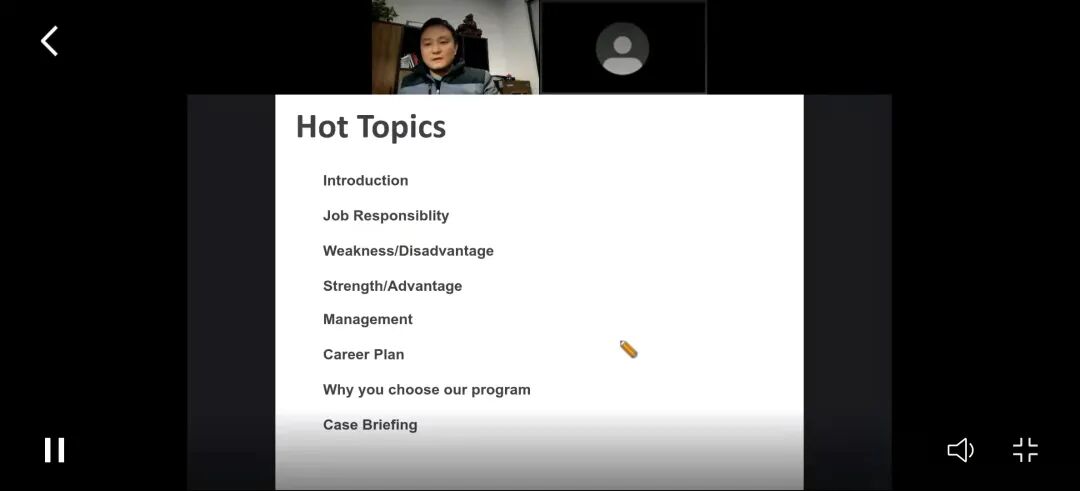 Hot Topics

Introduction

Job Responsiblity

Weakness/Disadvantage

Strength/Advantage

Management

Career Plan

Why you choose our program

Case Briefing